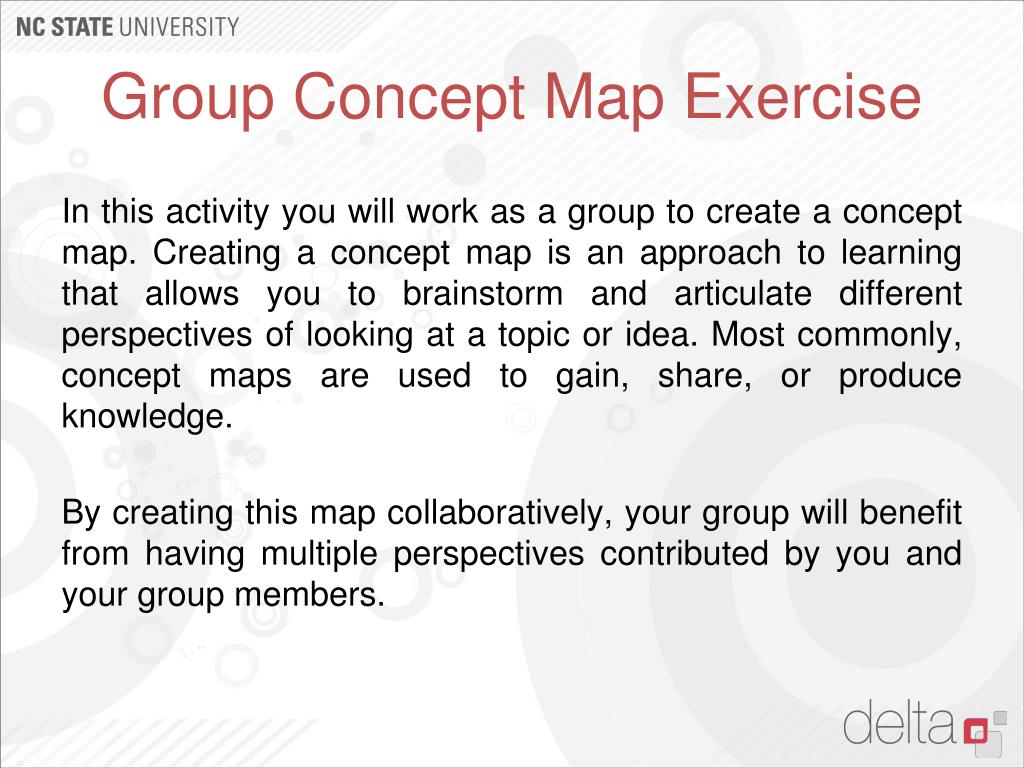 NC STATE UNIVERSITY

Group Concept Map Exercise

In this activity you will work as a group to create a concept map. Creating a concept map is an approach to learning that allows you to brainstorm and articulate different perspectives of looking at a topic or idea. Most commonly, concept maps are used to gain, share, or produce knowledge.

By creating this map collaboratively, your group will benefit from having multiple perspectives contributed by you and your group members.

delta